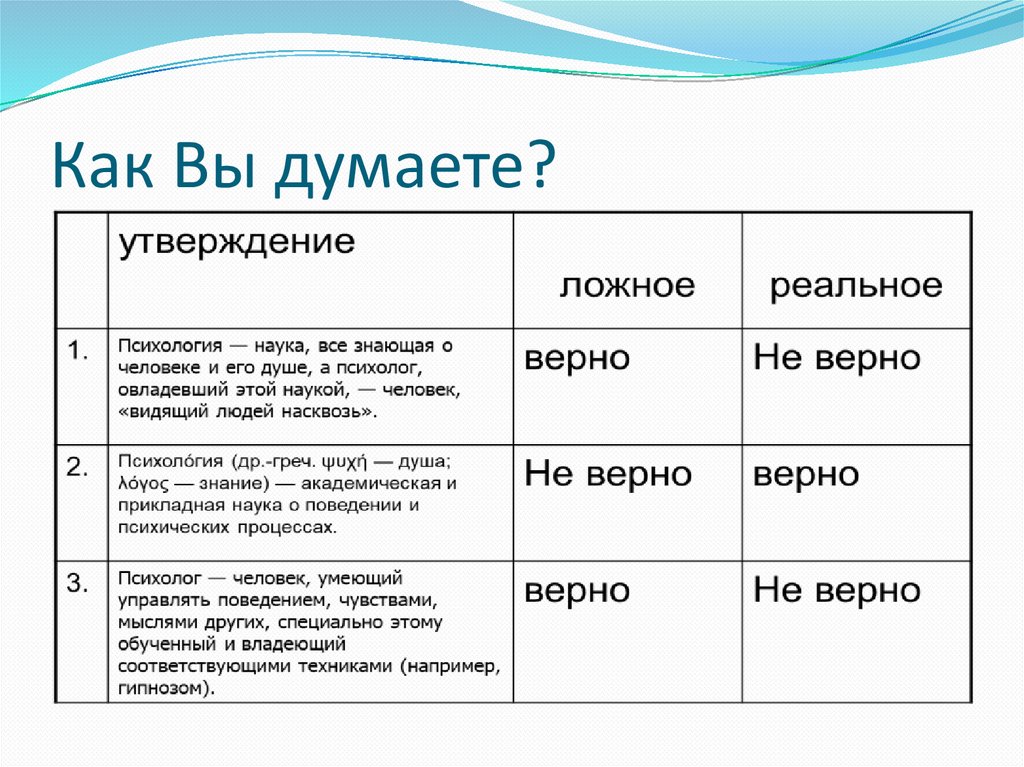 Как Вы думаете?

| | утверждение | ложное | реальное |
|---|---|---|---|
| 1. | Психология — наука, все знающая о человеке и его душе, а психолог, овладевший этой наукой, — человек, «видящий людей насквозь». | верно | Не верно |
| 2. | Психоло́гия (др.-греч. ψυχή — душа; λόγος — знание) — академическая и прикладная наука о поведении и психических процессах. | Не верно | верно |
| 3. | Психолог — человек, умеющий управлять поведением, чувствами, мыслями других, специально этому обученный и владеющий соответствующими техниками (например, гипнозом). | верно | Не верно |